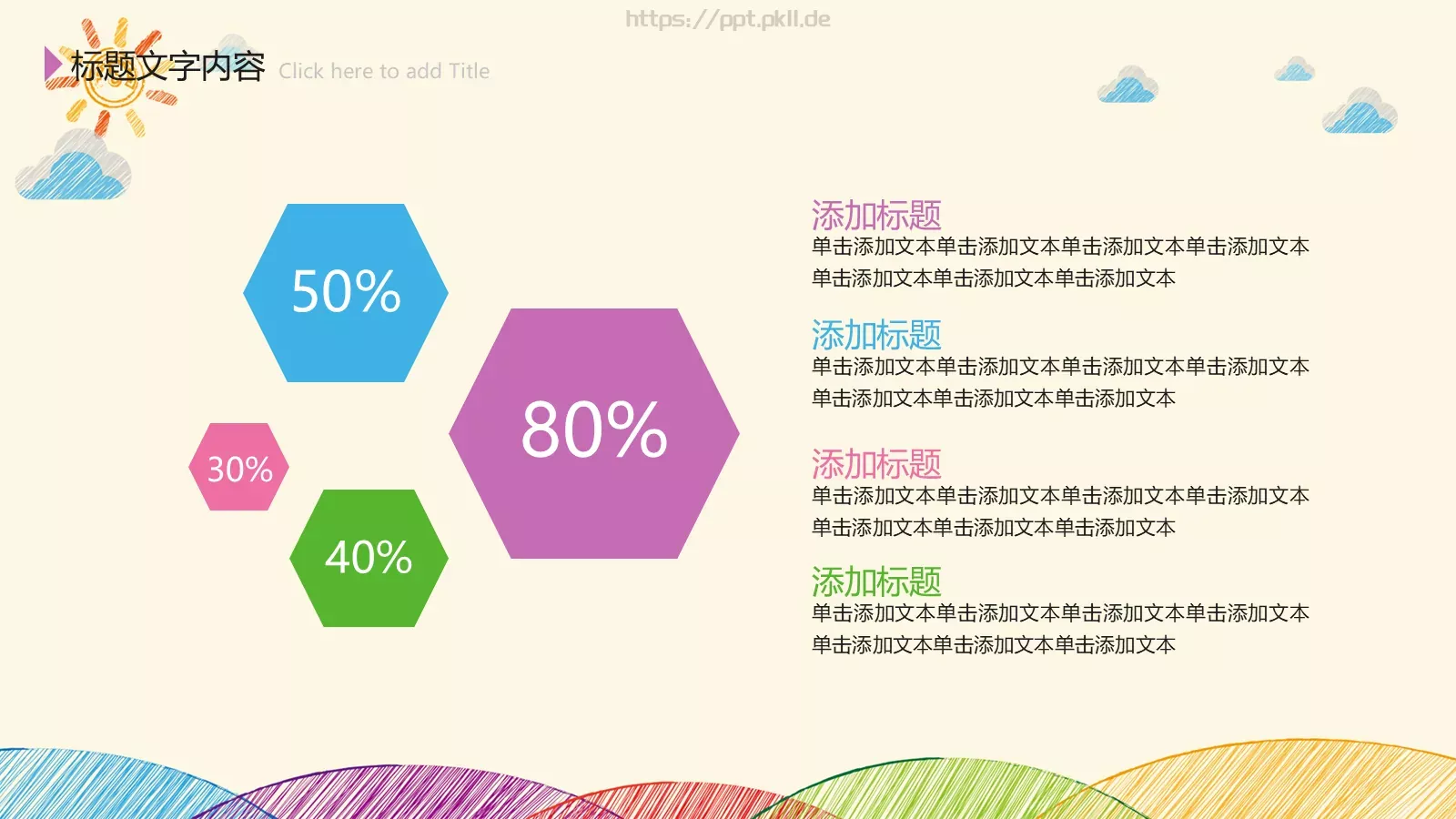 https://ppt.pkll.de

标题文字内容 Click here to add Title

50%

80%

30%

40%

添加标题
单击添加文本单击添加文本单击添加文本单击添加文本单击添加文本单击添加文本单击添加文本

添加标题
单击添加文本单击添加文本单击添加文本单击添加文本单击添加文本单击添加文本单击添加文本

添加标题
单击添加文本单击添加文本单击添加文本单击添加文本单击添加文本单击添加文本单击添加文本

添加标题
单击添加文本单击添加文本单击添加文本单击添加文本单击添加文本单击添加文本单击添加文本